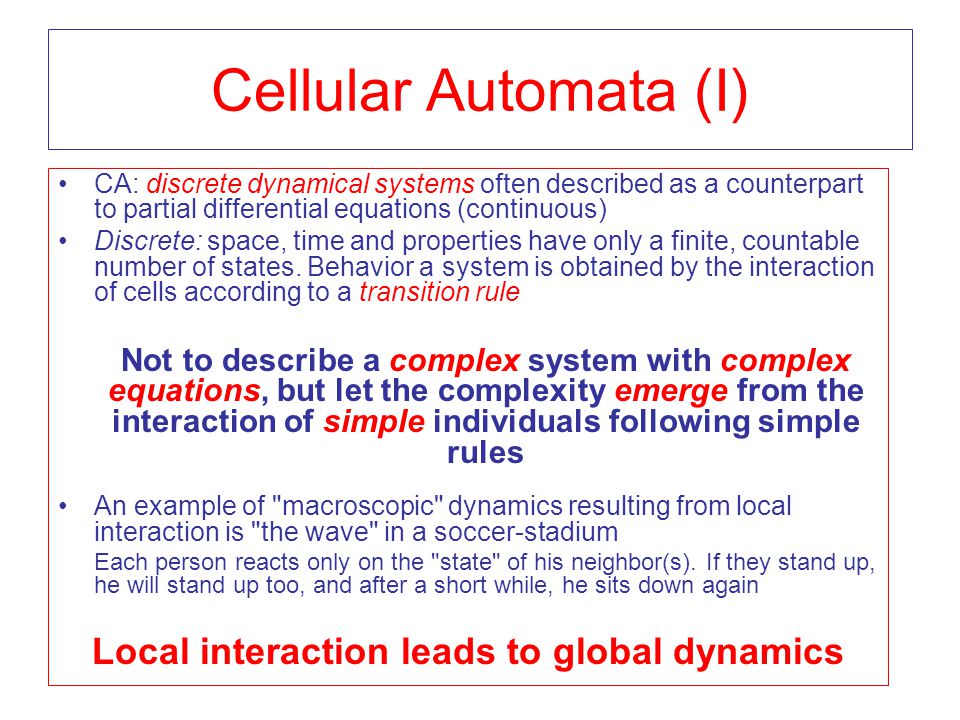 Cellular Automata (I)

• CA: discrete dynamical systems often described as a counterpart to partial differential equations (continuous)

• Discrete: space, time and properties have only a finite, countable number of states. Behavior a system is obtained by the interaction of cells according to a transition rule

Not to describe a complex system with complex equations, but let the complexity emerge from the interaction of simple individuals following simple rules

• An example of "macroscopic" dynamics resulting from local interaction is "the wave" in a soccer-stadium

Each person reacts only on the "state" of his neighbor(s). If they stand up, he will stand up too, and after a short while, he sits down again

Local interaction leads to global dynamics